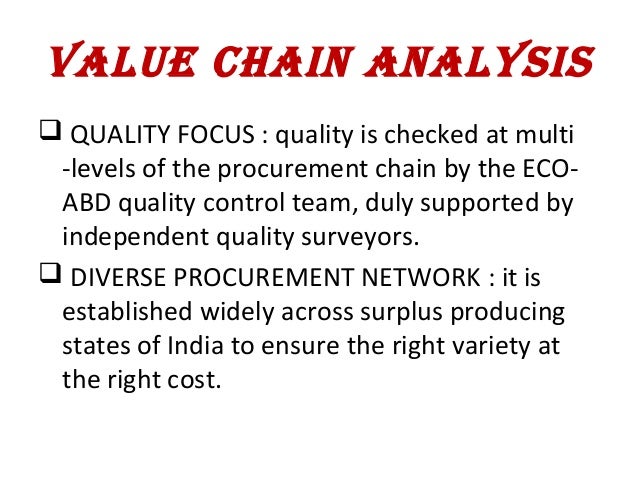 VALUE CHAIN ANALYSIS

❑ QUALITY FOCUS : quality is checked at multi -levels of the procurement chain by the ECO-ABD quality control team, duly supported by independent quality surveyors.

❑ DIVERSE PROCUREMENT NETWORK : it is established widely across surplus producing states of India to ensure the right variety at the right cost.